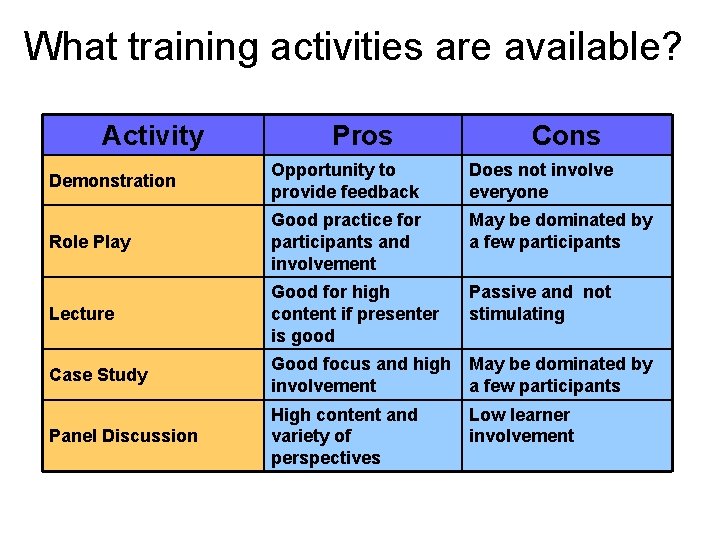 What training activities are available?

| Activity | Pros | Cons |
|---|---|---|
| Demonstration | Opportunity to provide feedback | Does not involve everyone |
| Role Play | Good practice for participants and involvement | May be dominated by a few participants |
| Lecture | Good for high content if presenter is good | Passive and not stimulating |
| Case Study | Good focus and high involvement | May be dominated by a few participants |
| Panel Discussion | High content and variety of perspectives | Low learner involvement |